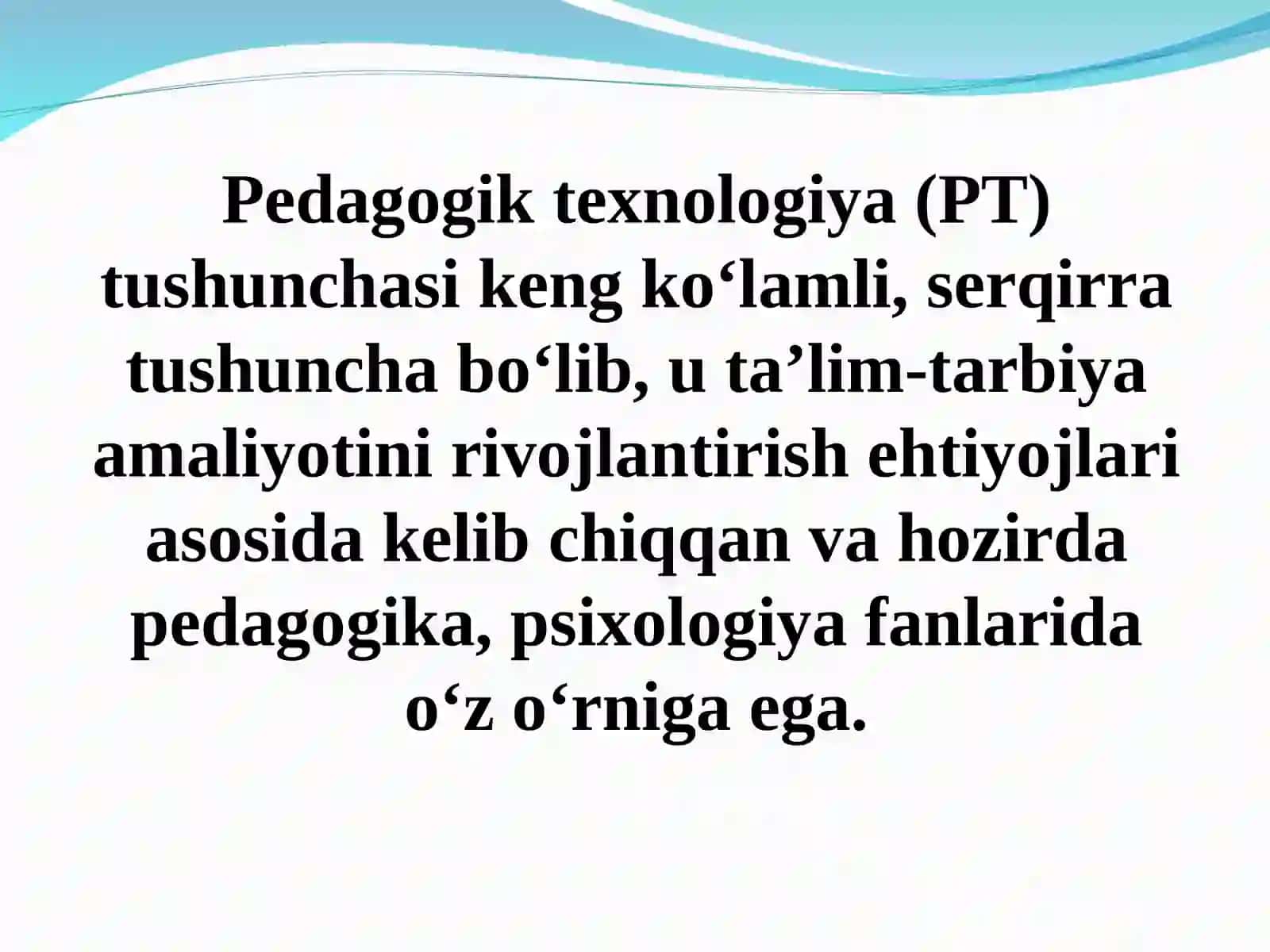 Pedagogik texnologiya (PT) tushunchasi keng ko‘lamli, serqirra tushuncha bo‘lib, u ta’lim-tarbiya amaliyotini rivojlantirish ehtiyojlari asosida kelib chiqqan va hozirda pedagogika, psixologiya fanlarida o‘z o‘rniga ega.